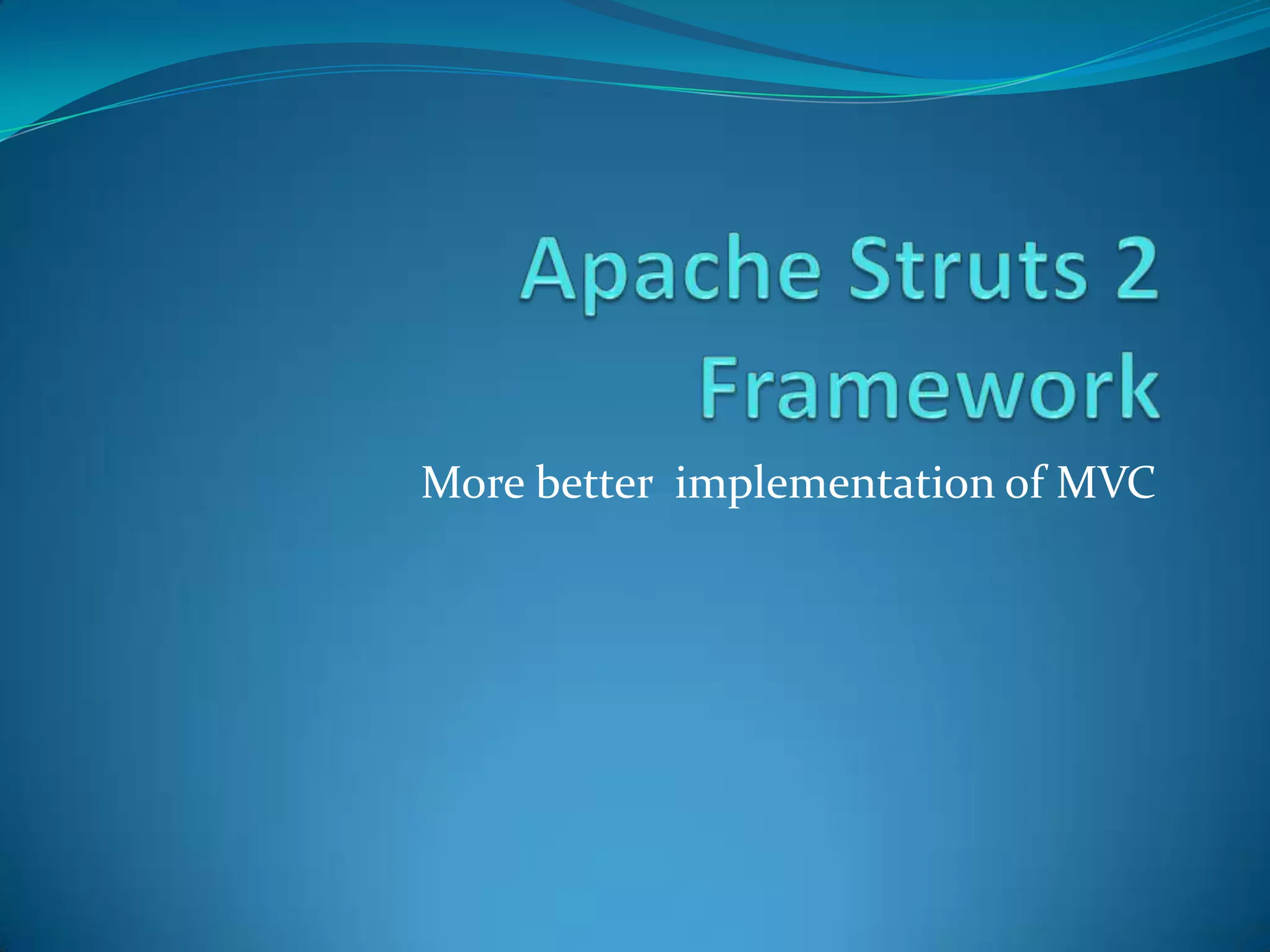 Apache Struts 2 Framework

More better  implementation of MVC